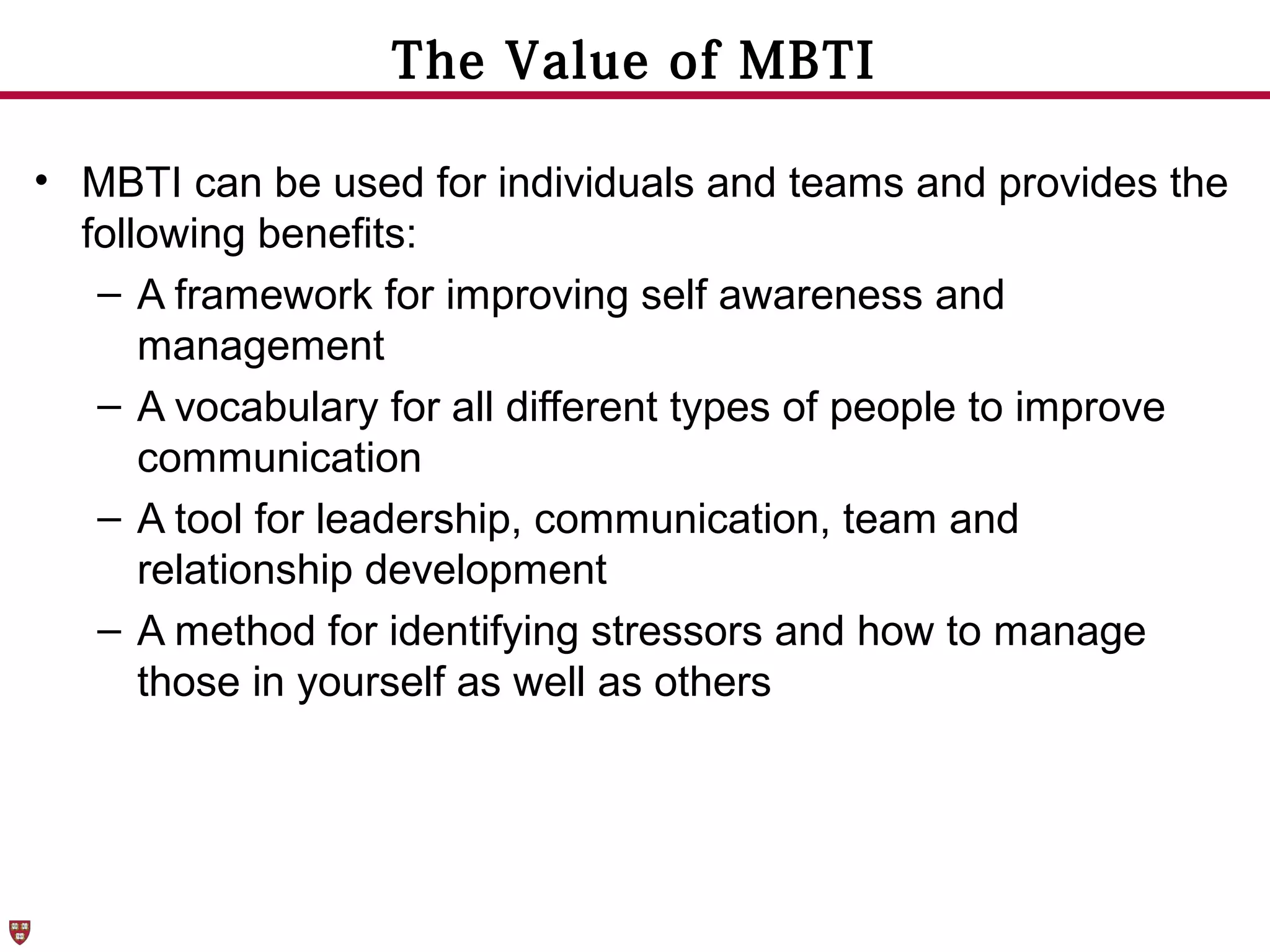 The Value of MBTI

• MBTI can be used for individuals and teams and provides the following benefits:
– A framework for improving self awareness and management
– A vocabulary for all different types of people to improve communication
– A tool for leadership, communication, team and relationship development
– A method for identifying stressors and how to manage those in yourself as well as others